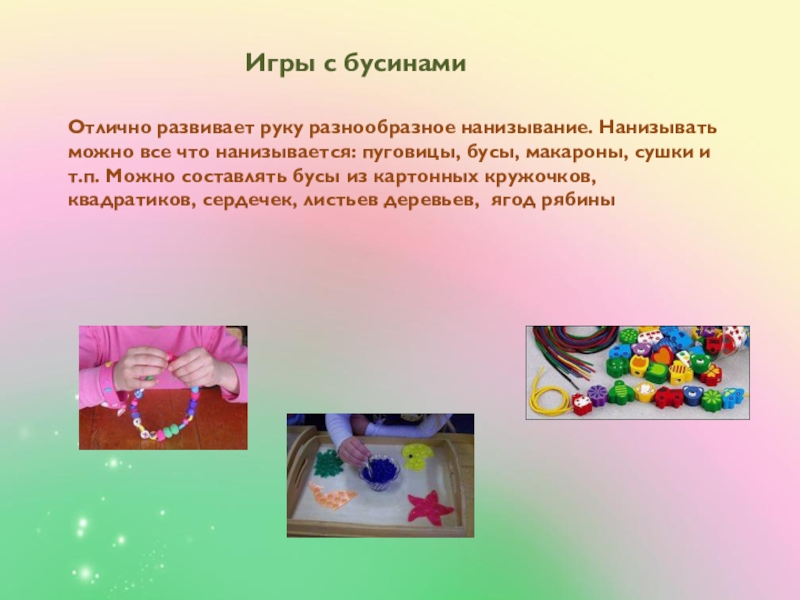 Игры с бусинами

Отлично развивает руку разнообразное нанизывание. Нанизывать можно все что нанизывается: пуговицы, бусы, макароны, сушки и т.п. Можно составлять бусы из картонных кружочков, квадратиков, сердечек, листьев деревьев, ягод рябины